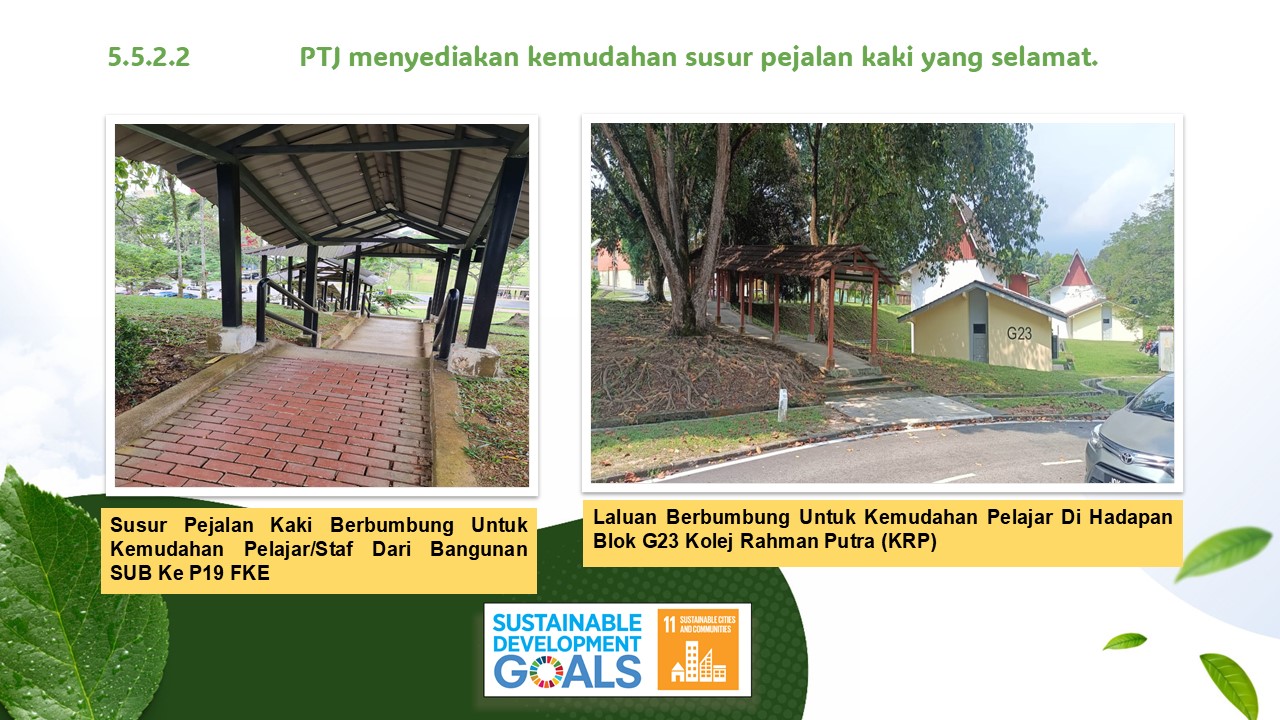 5.5.2.2 PTJ menyediakan kemudahan susur pejalan kaki yang selamat.

G23

Susur Pejalan Kaki Berbumbung Untuk Kemudahan Pelajar/Staf Dari Bangunan SUB Ke P19 FKE

Laluan Berbumbung Untuk Kemudahan Pelajar Di Hadapan Blok G23 Kolej Rahman Putra (KRP)

SUSTAINABLE DEVELOPMENT GOALS

11 SUSTAINABLE CITIES AND COMMUNITIES